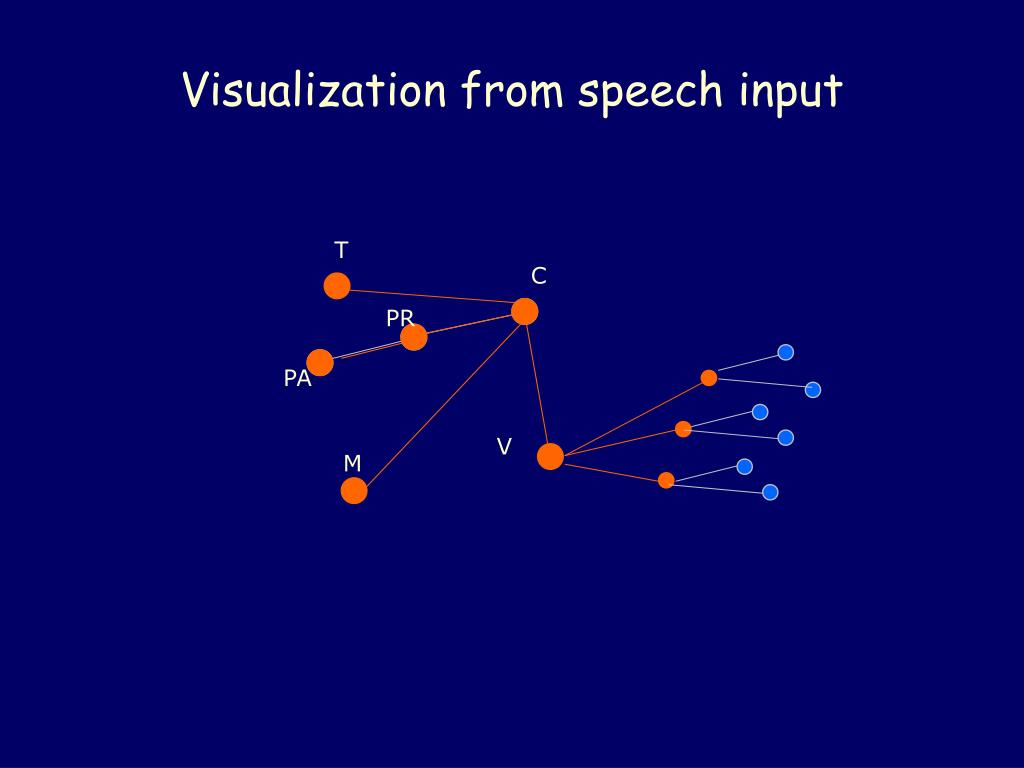 Visualization from speech input

T

C

PR

PA

V

M